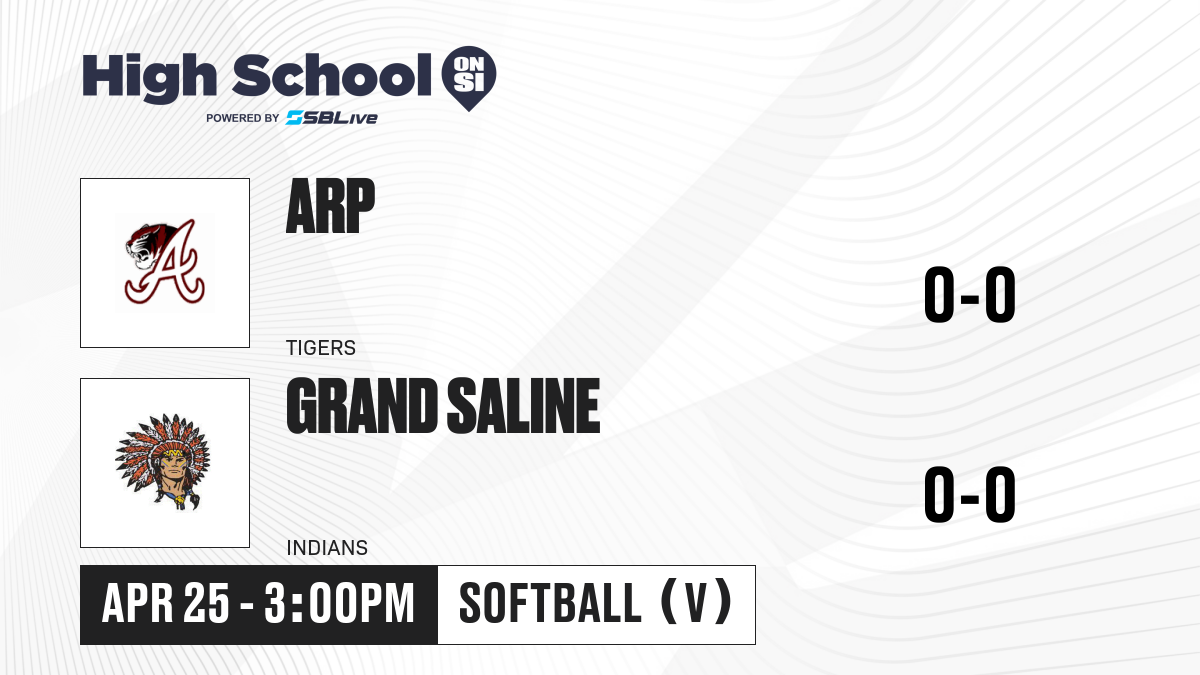 High School ON SI
POWERED BY SBLive

ARP
TIGERS
0-0

GRAND SALINE
INDIANS
0-0

APR 25 - 3:00PM
SOFTBALL (V)